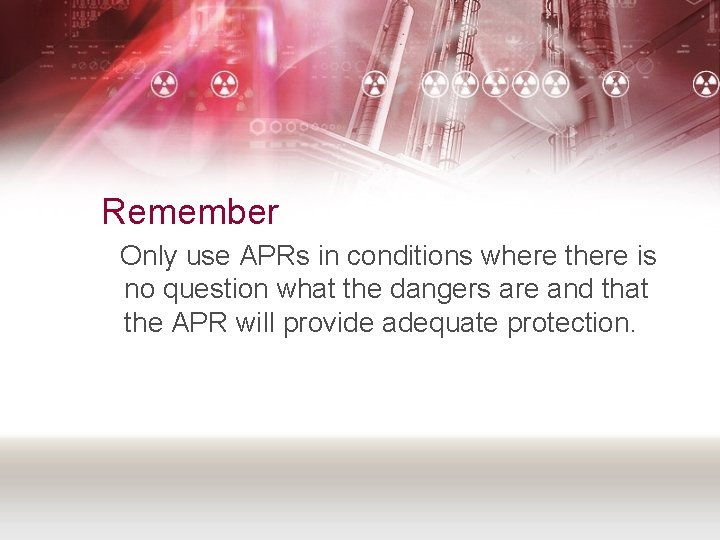 Remember

Only use APRs in conditions where there is no question what the dangers are and that the APR will provide adequate protection.